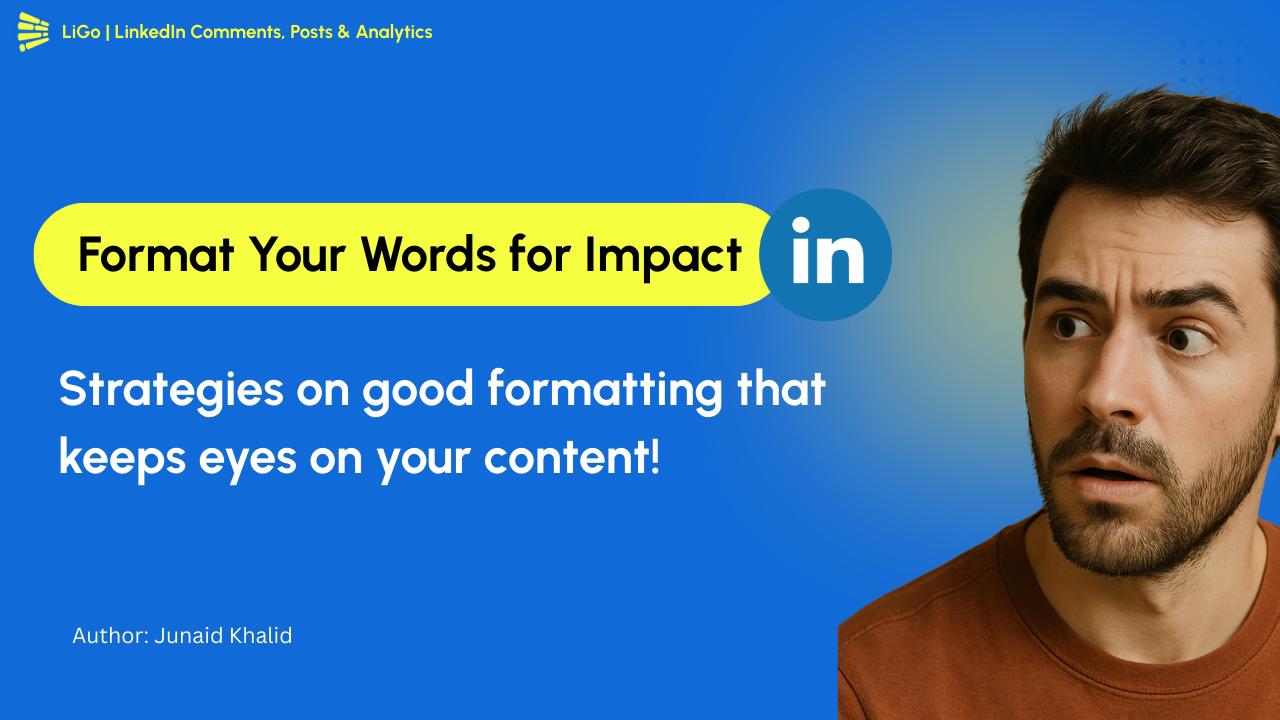 LiGo | LinkedIn Comments, Posts & Analytics

Format Your Words for Impact

in

Strategies on good formatting that keeps eyes on your content!

Author: Junaid Khalid